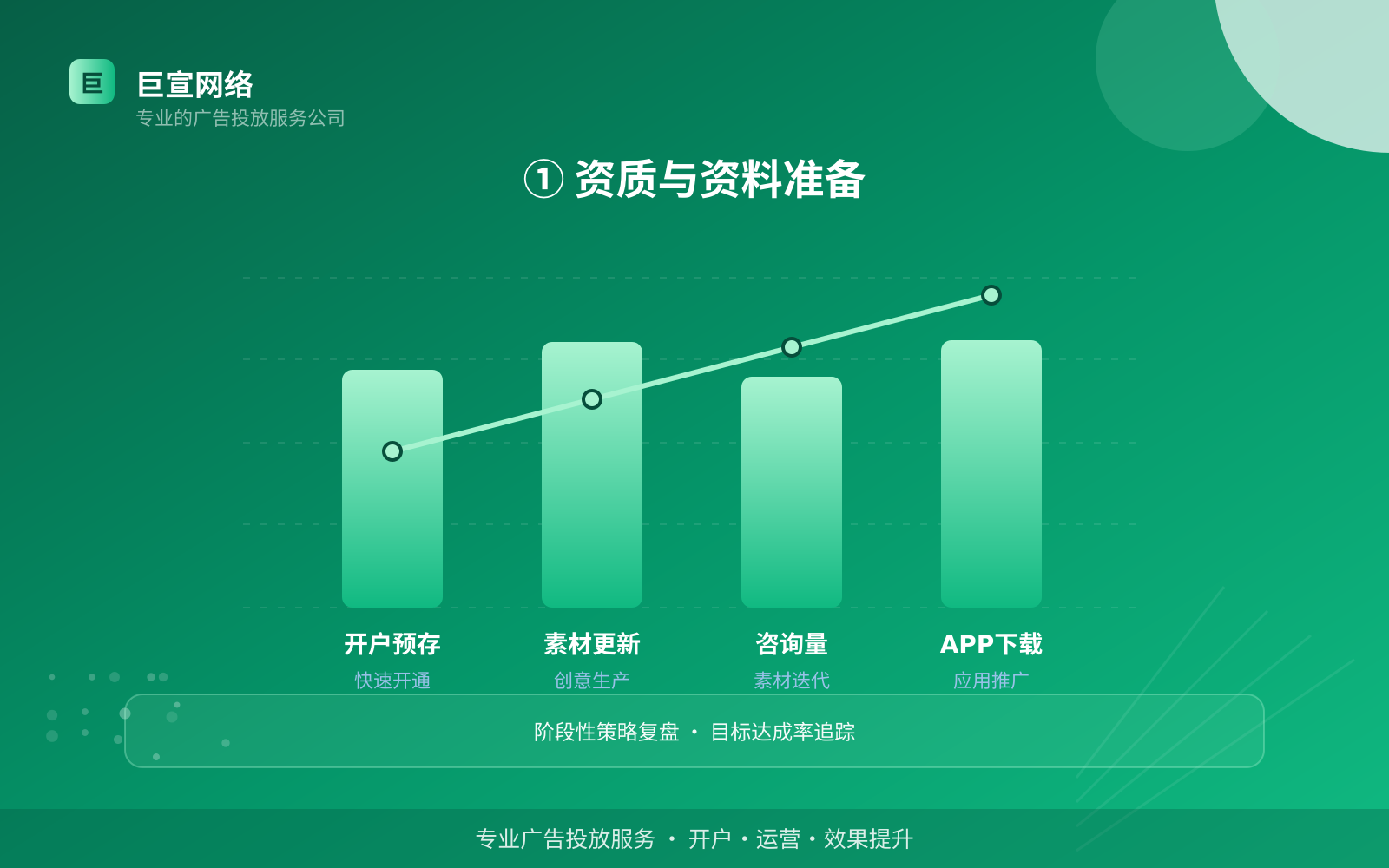 巨

巨宣网络
专业的广告投放服务公司

① 资质与资料准备

开户预存
快速开通

素材更新
创意生产

咨询量
素材迭代

APP下载
应用推广

阶段性策略复盘 · 目标达成率追踪

专业广告投放服务 · 开户 · 运营 · 效果提升